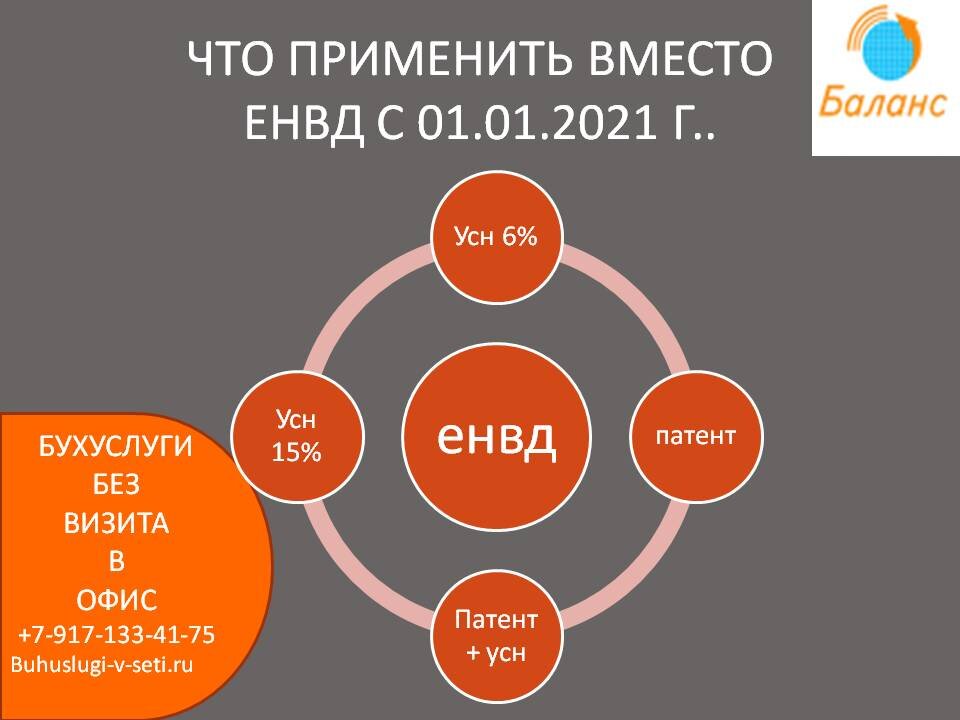 ЧТО ПРИМЕНИТЬ ВМЕСТО ЕНВД С 01.01.2021 Г..

Баланс

Усн 6%

Усн 15%

енвд

патент

Патент + усн

БУХУСЛУГИ БЕЗ ВИЗИТА В ОФИС
+7-917-133-41-75
Buhuslugi-v-seti.ru